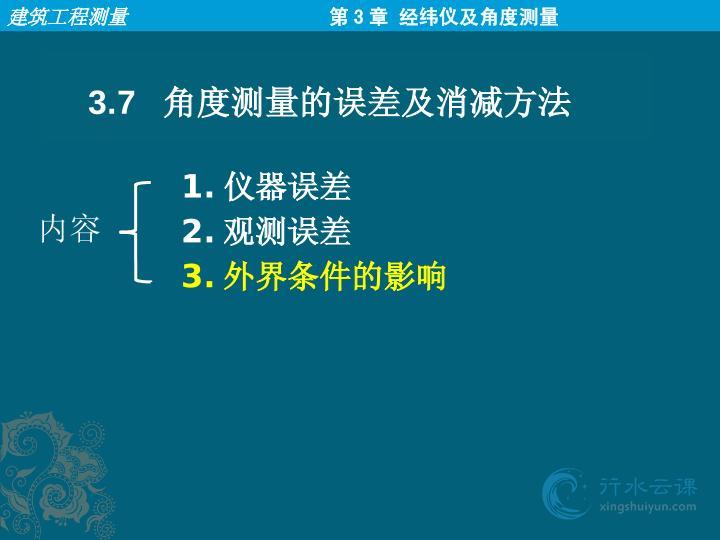 建筑工程测量

第 3 章 经纬仪及角度测量

3.7 角度测量的误差及消减方法

内容

1. 仪器误差

2. 观测误差

3. 外界条件的影响

行水云课
xingshuiyun.com